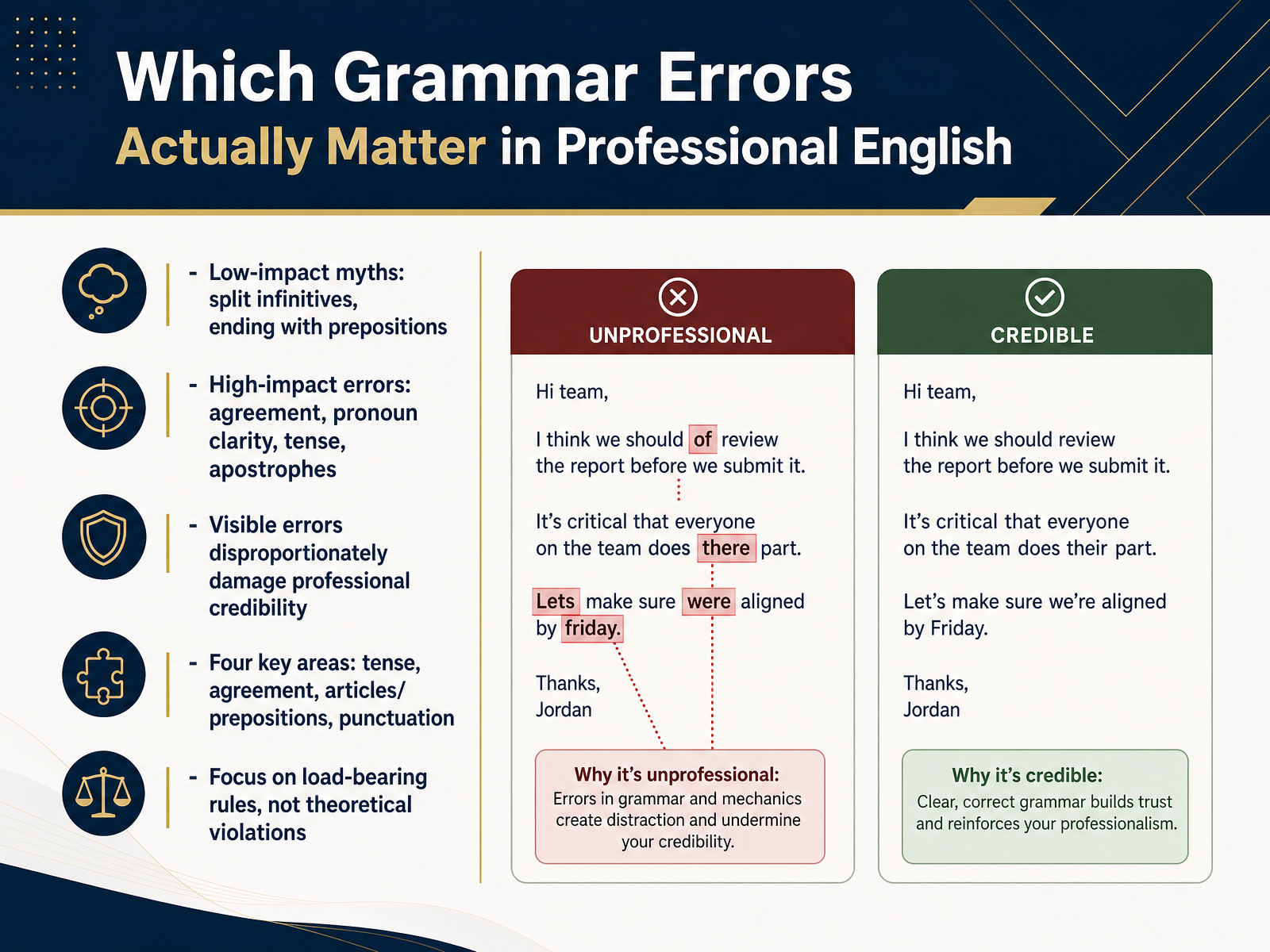 Which Grammar Errors
Actually Matter in Professional English

- Low-impact myths: split infinitives, ending with prepositions

- High-impact errors: agreement, pronoun clarity, tense, apostrophes

- Visible errors disproportionately damage professional credibility

- Four key areas: tense, agreement, articles/ prepositions, punctuation

- Focus on load-bearing rules, not theoretical violations

UNPROFESSIONAL

Hi team,

I think we should of review the report before we submit it.

It's critical that everyone on the team does there part.

Lets make sure were aligned by friday.

Thanks,
Jordan

Why it's unprofessional:
Errors in grammar and mechanics create distraction and undermine your credibility.

CREDIBLE

Hi team,

I think we should review the report before we submit it.

It's critical that everyone on the team does their part.

Let's make sure we're aligned by Friday.

Thanks,
Jordan

Why it's credible:
Clear, correct grammar builds trust and reinforces your professionalism.